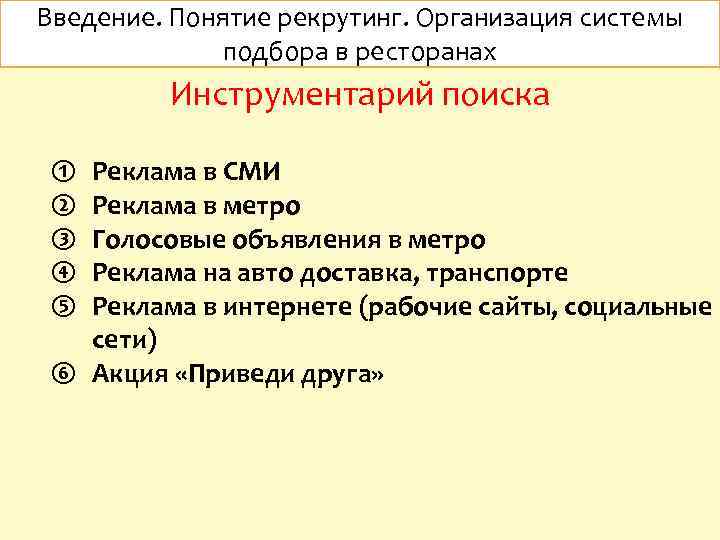 Введение. Понятие рекрутинг. Организация системы подбора в ресторанах

Инструментарий поиска

① Реклама в СМИ
② Реклама в метро
③ Голосовые объявления в метро
④ Реклама на авто доставка, транспорте
⑤ Реклама в интернете (рабочие сайты, социальные сети)
⑥ Акция «Приведи друга»